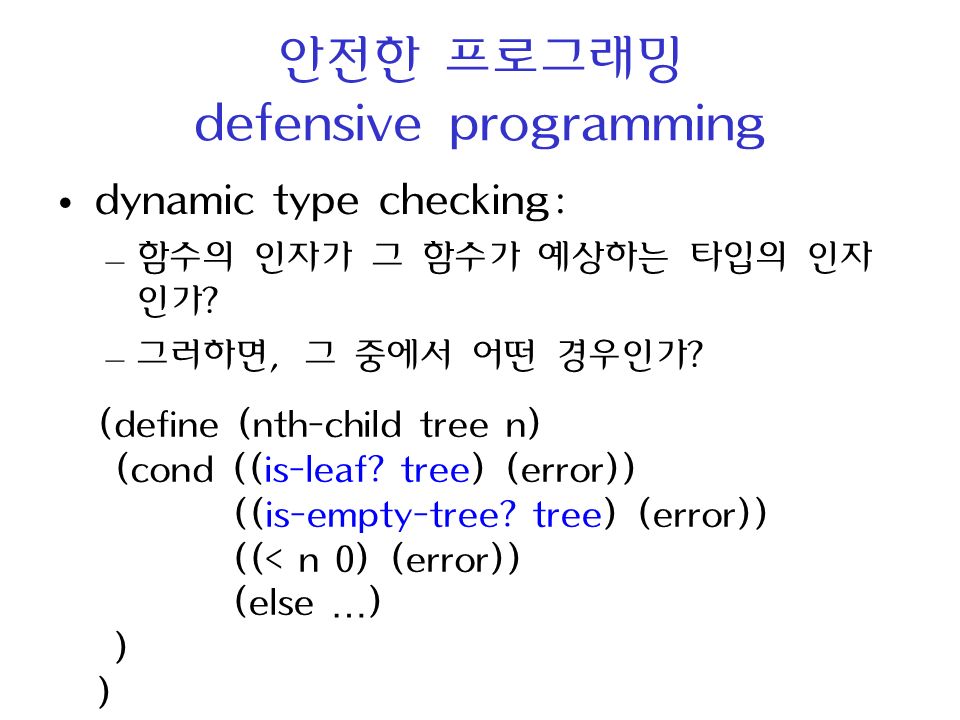 안전한 프로그래밍
defensive programming

• dynamic type checking:
– 함수의 인자가 그 함수가 예상하는 타입의 인자인가?
– 그러하면, 그 중에서 어떤 경우인가?

(define (nth-child tree n)
 (cond ((is-leaf? tree) (error))
       ((is-empty-tree? tree) (error))
       ((< n 0) (error))
       (else ...)
 )
)